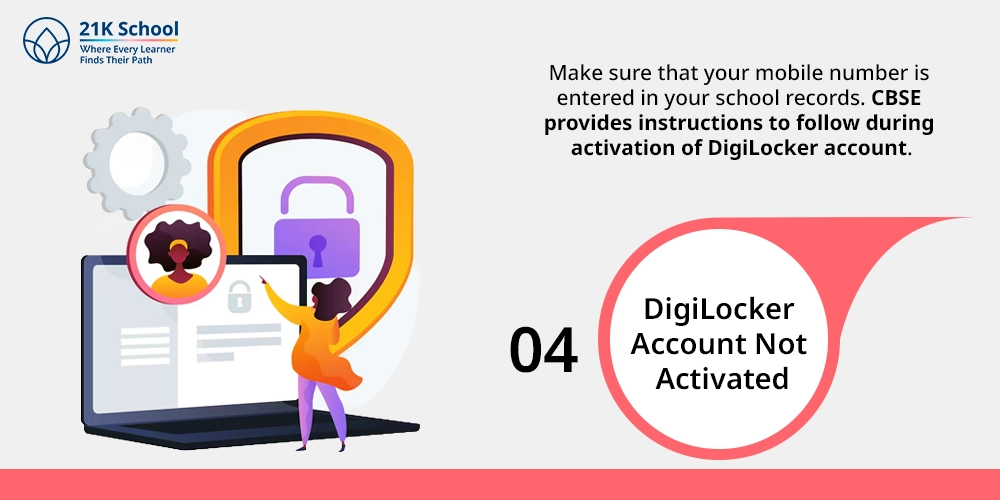 21K School
Where Every Learner
Finds Their Path

Make sure that your mobile number is entered in your school records. CBSE provides instructions to follow during activation of DigiLocker account.

04

DigiLocker
Account Not
Activated